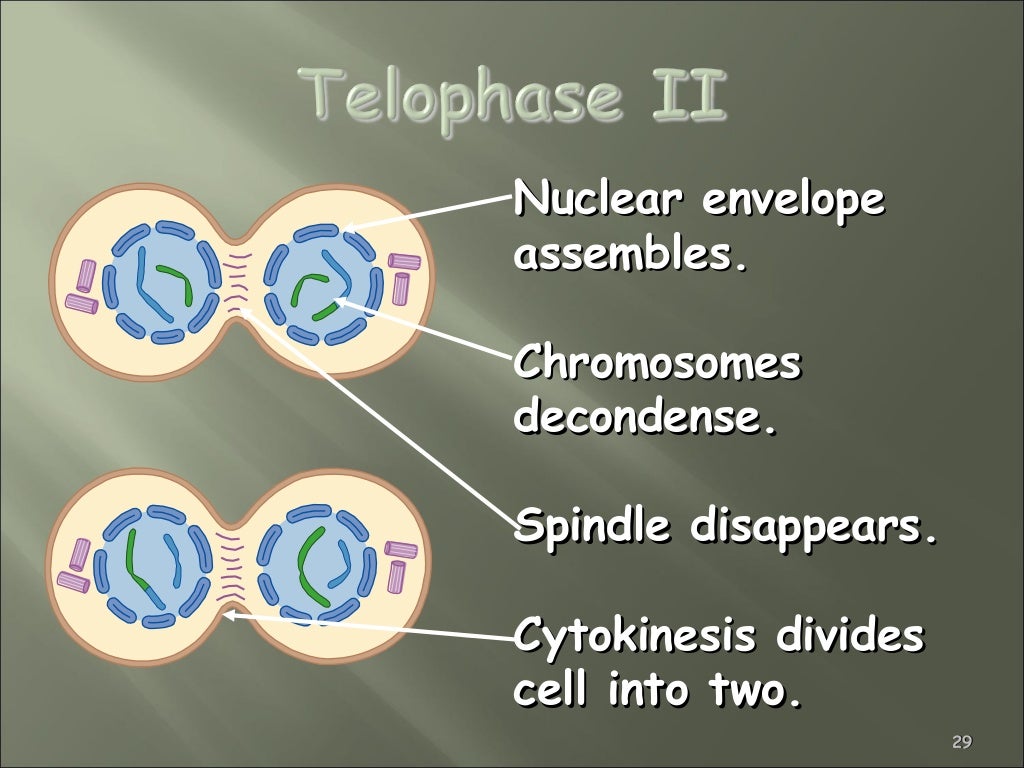 Telophase II

Nuclear envelope assembles.

Chromosomes decondense.

Spindle disappears.

Cytokinesis divides cell into two.

29